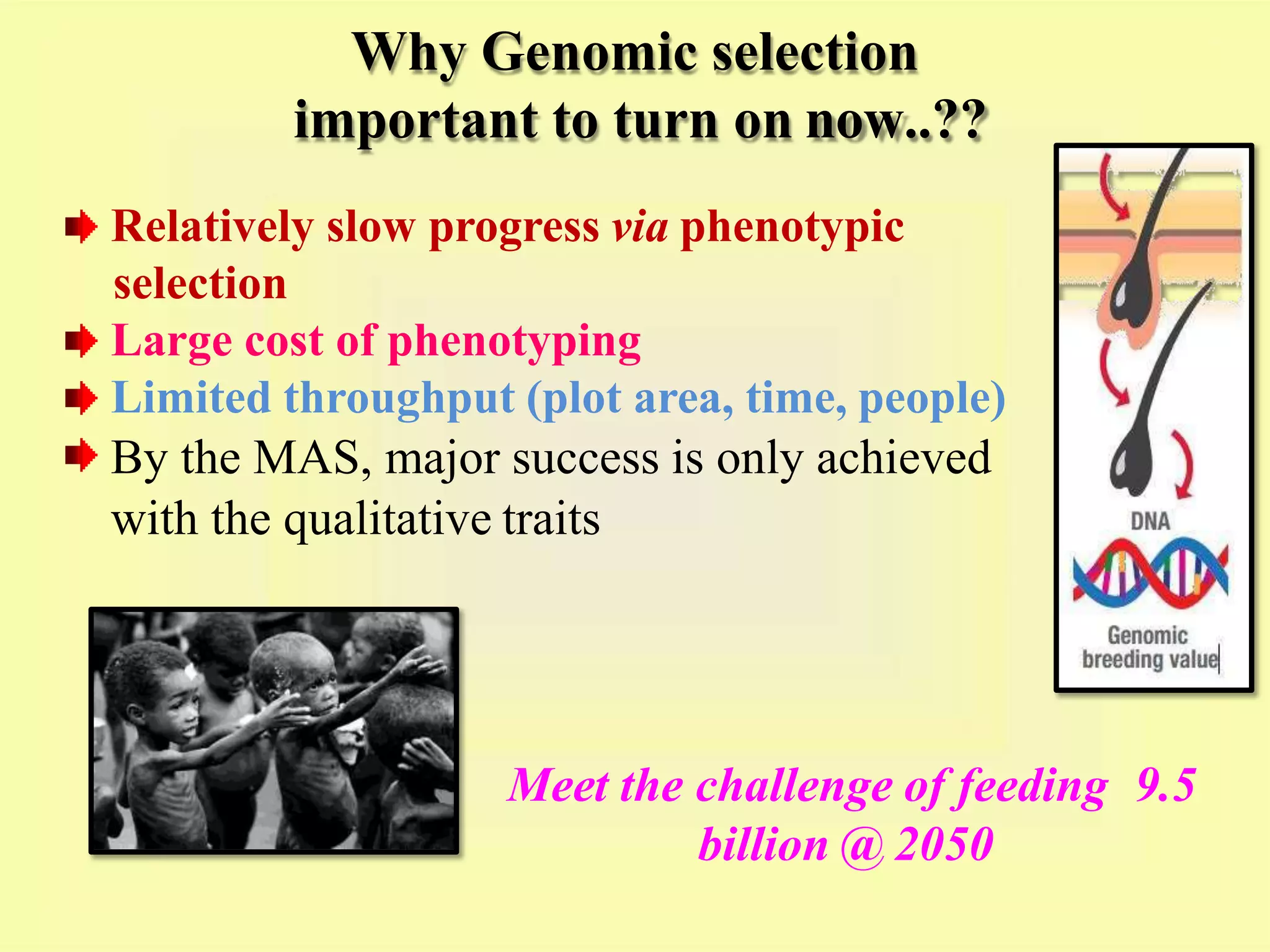 Why Genomic selection important to turn on now..??

Relatively slow progress via phenotypic selection
Large cost of phenotyping
Limited throughput (plot area, time, people)
By the MAS, major success is only achieved with the qualitative traits

DNA
Genomic breeding value

Meet the challenge of feeding 9.5 billion @ 2050